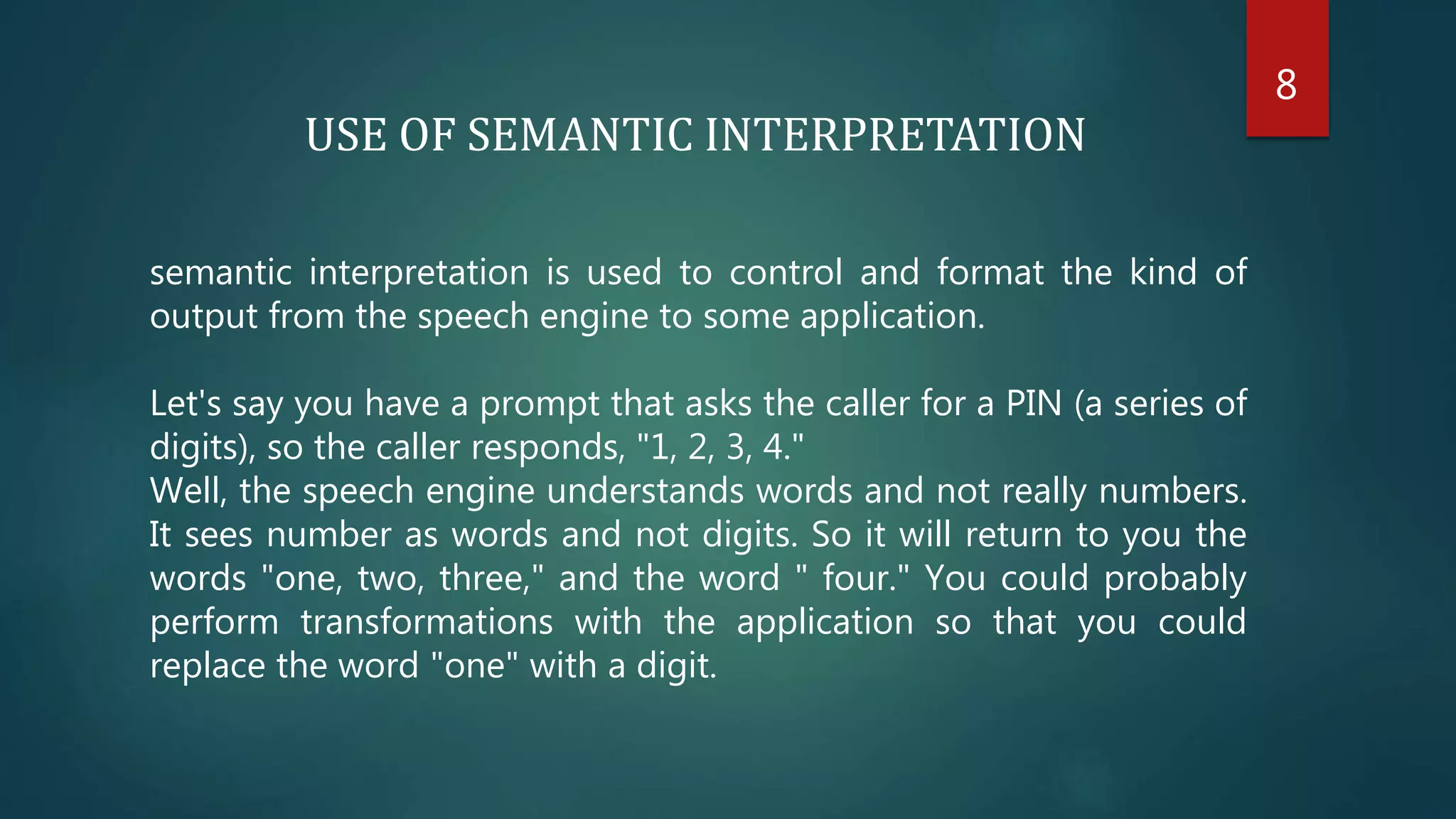 8

USE OF SEMANTIC INTERPRETATION

semantic interpretation is used to control and format the kind of output from the speech engine to some application.

Let's say you have a prompt that asks the caller for a PIN (a series of digits), so the caller responds, "1, 2, 3, 4."
Well, the speech engine understands words and not really numbers. It sees number as words and not digits. So it will return to you the words "one, two, three," and the word " four." You could probably perform transformations with the application so that you could replace the word "one" with a digit.